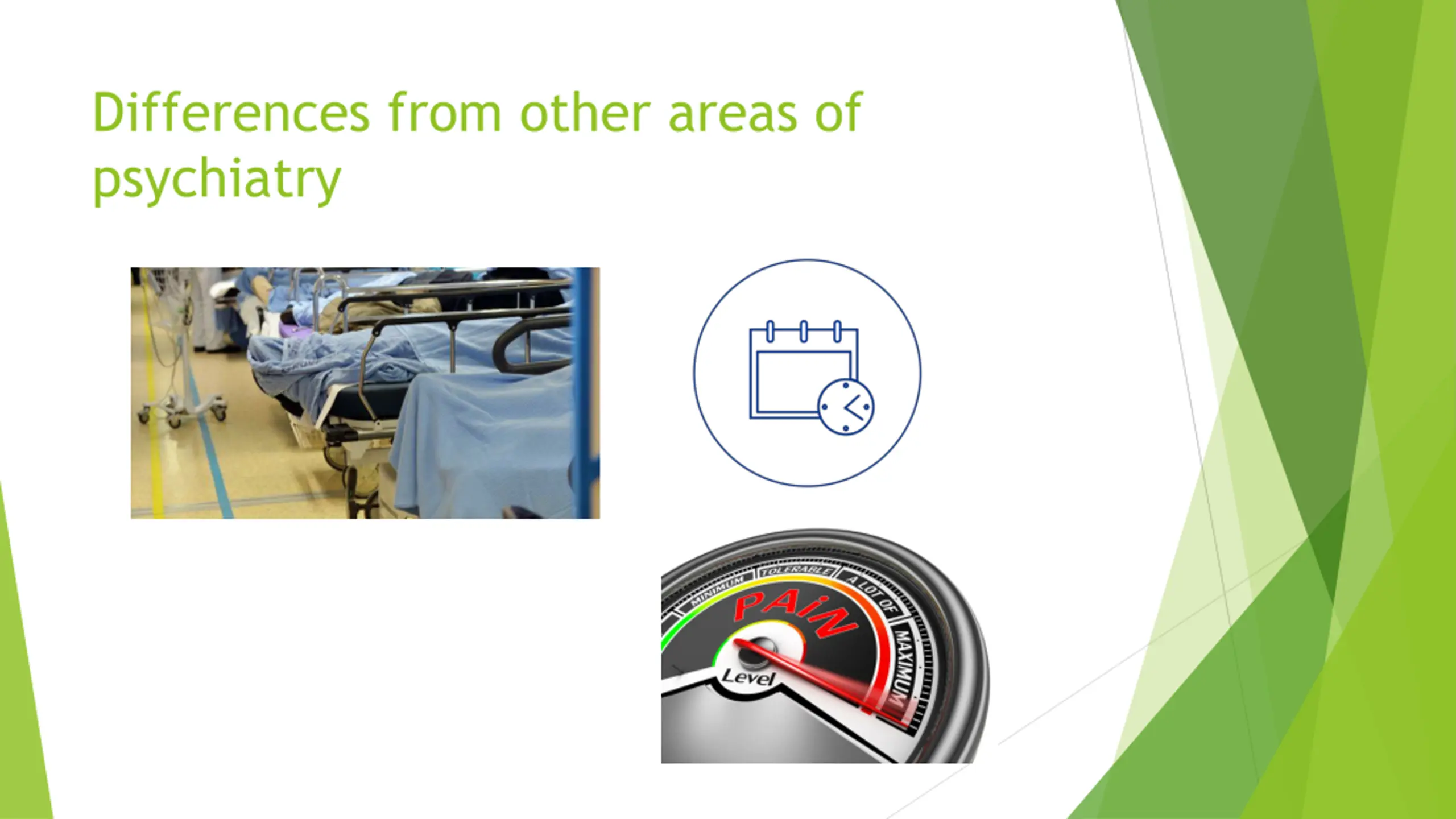 Differences from other areas of psychiatry

MINIMUM
TOLERABLE
A LOT OF
MAXIMUM
PAIN
Level